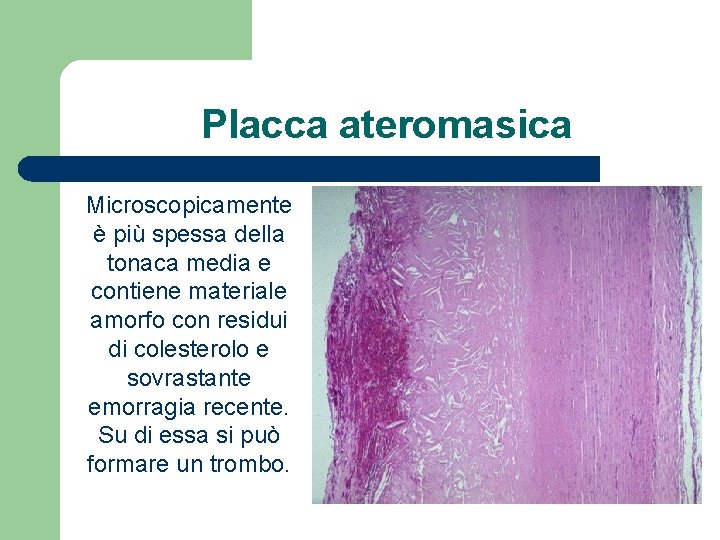 Placca ateromasica

Microscopicamente è più spessa della tonaca media e contiene materiale amorfo con residui di colesterolo e sovrastante emorragia recente. Su di essa si può formare un trombo.